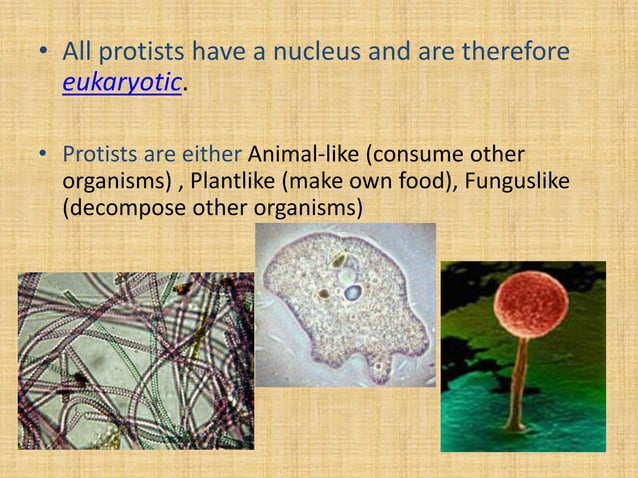 • All protists have a nucleus and are therefore eukaryotic.

• Protists are either Animal-like (consume other organisms) , Plantlike (make own food), Funguslike (decompose other organisms)